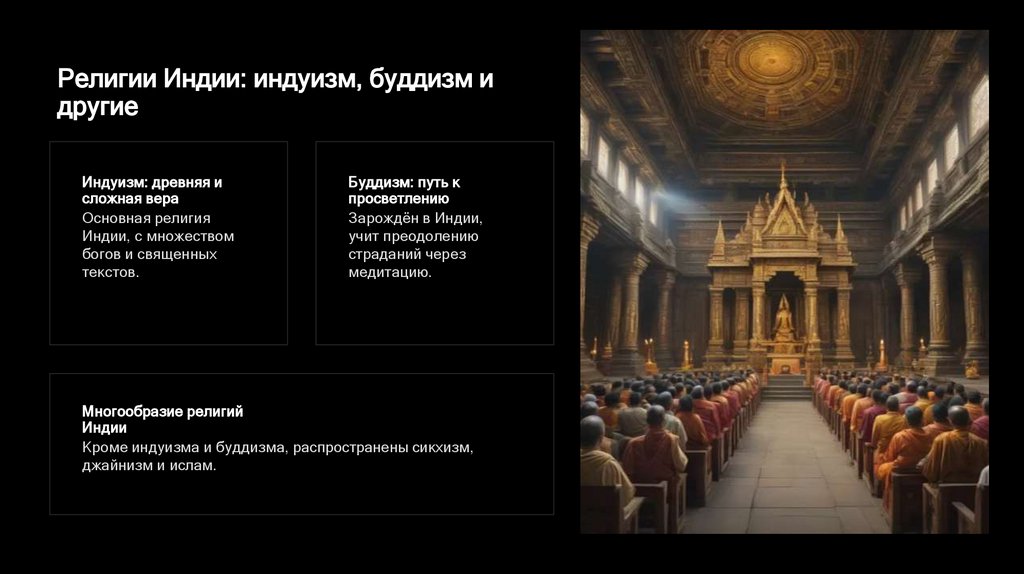 Религии Индии: индуизм, буддизм и другие

Индуизм: древняя и сложная вера
Основная религия Индии, с множеством богов и священных текстов.

Буддизм: путь к просветлению
Зарождён в Индии, учит преодолению страданий через медитацию.

Многообразие религий Индии
Кроме индуизма и буддизма, распространены сикхизм, джайнизм и ислам.